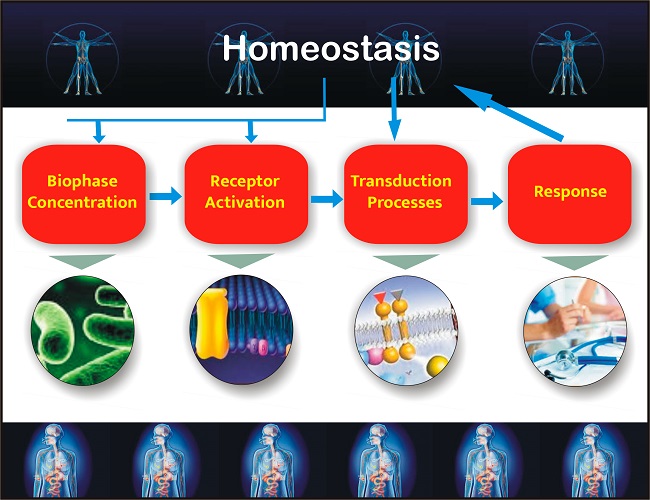 Homeostasis

Biophase Concentration

Receptor Activation

Transduction Processes

Response